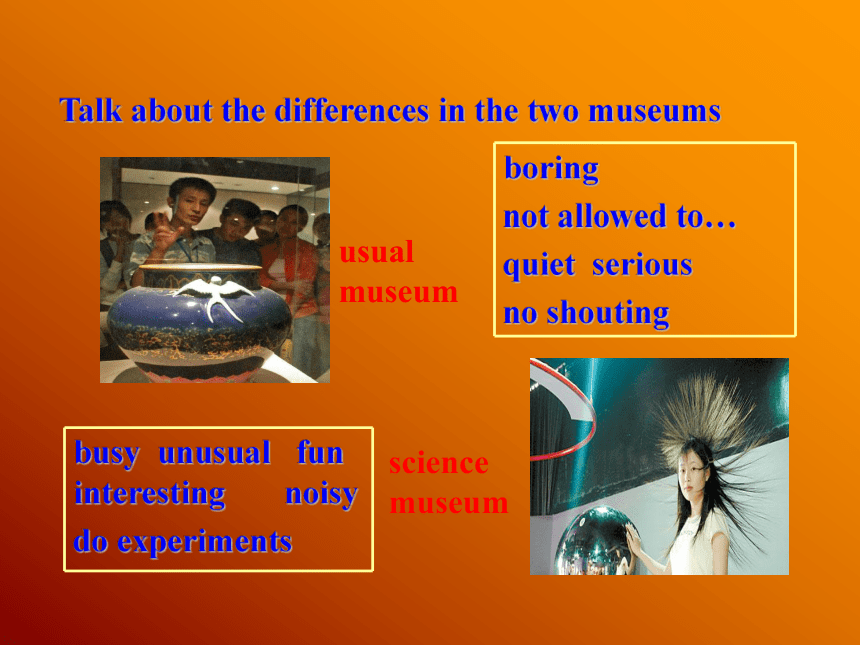 Talk about the differences in the two museums

usual museum

boring
not allowed to…
quiet serious
no shouting

busy unusual fun
interesting noisy
do experiments

science museum